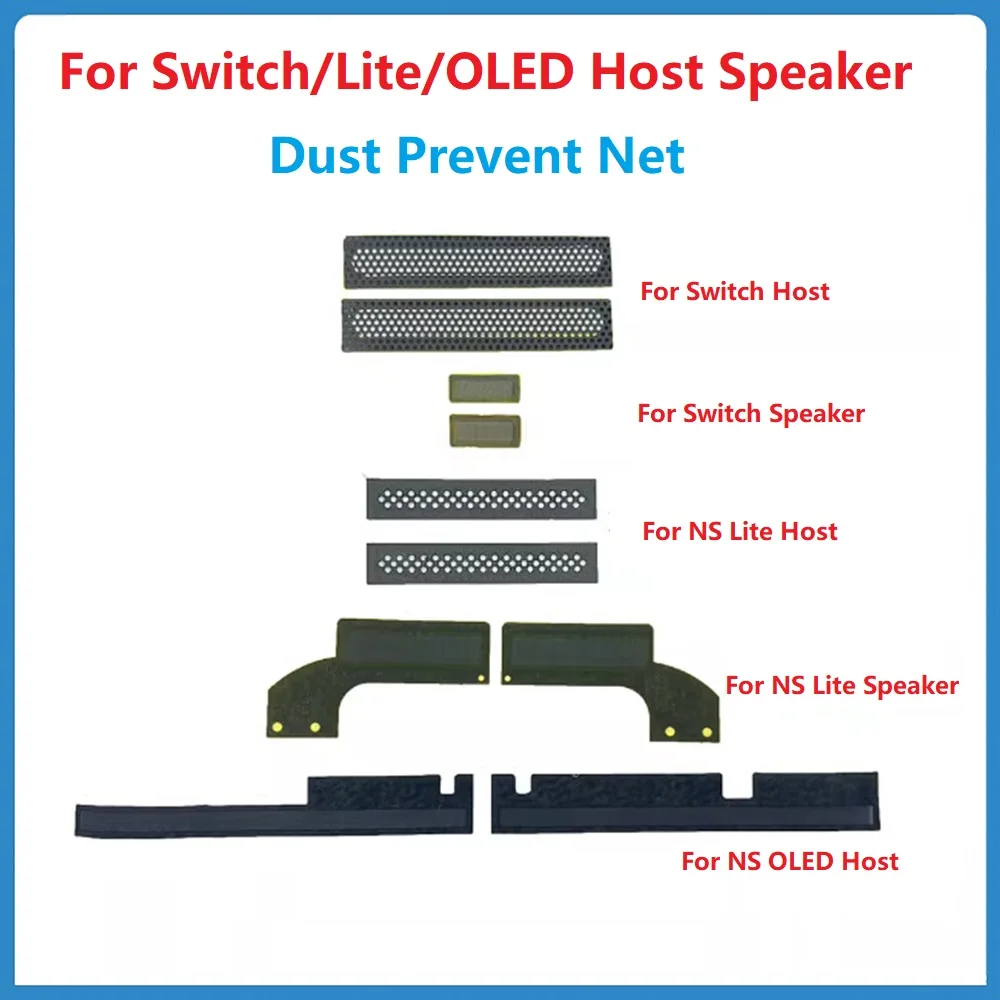 For Switch/Lite/OLED Host Speaker

Dust Prevent Net

For Switch Host

For Switch Speaker

For NS Lite Host

For NS Lite Speaker

For NS OLED Host